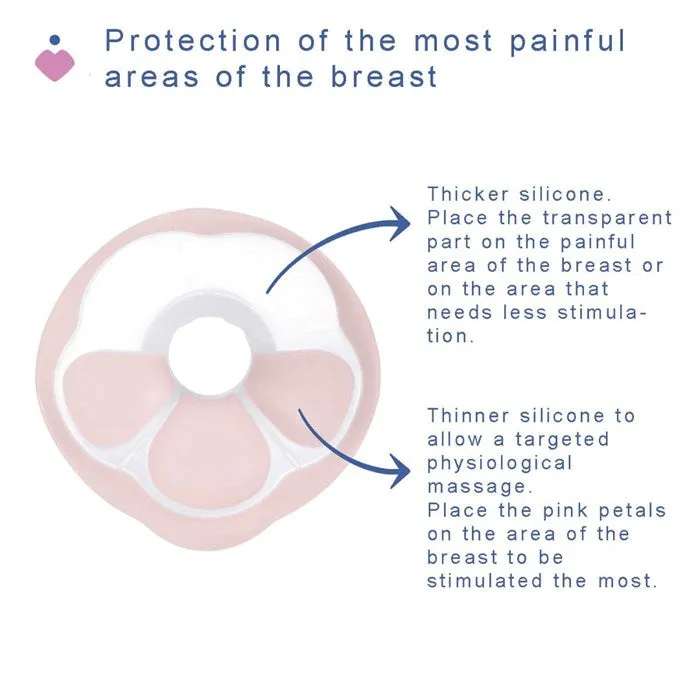 Protection of the most painful areas of the breast

Thicker silicone. Place the transparent part on the painful area of the breast or on the area that needs less stimulation.

Thinner silicone to allow a targeted physiological massage. Place the pink petals on the area of the breast to be stimulated the most.